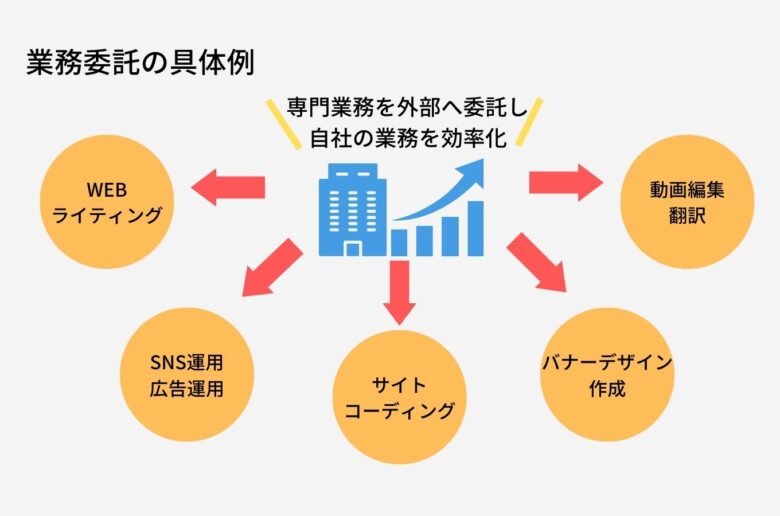 業務委託の具体例

専門業務を外部へ委託し
自社の業務を効率化

WEB
ライティング

動画編集
翻訳

SNS運用
広告運用

サイト
コーディング

バナーデザイン
作成